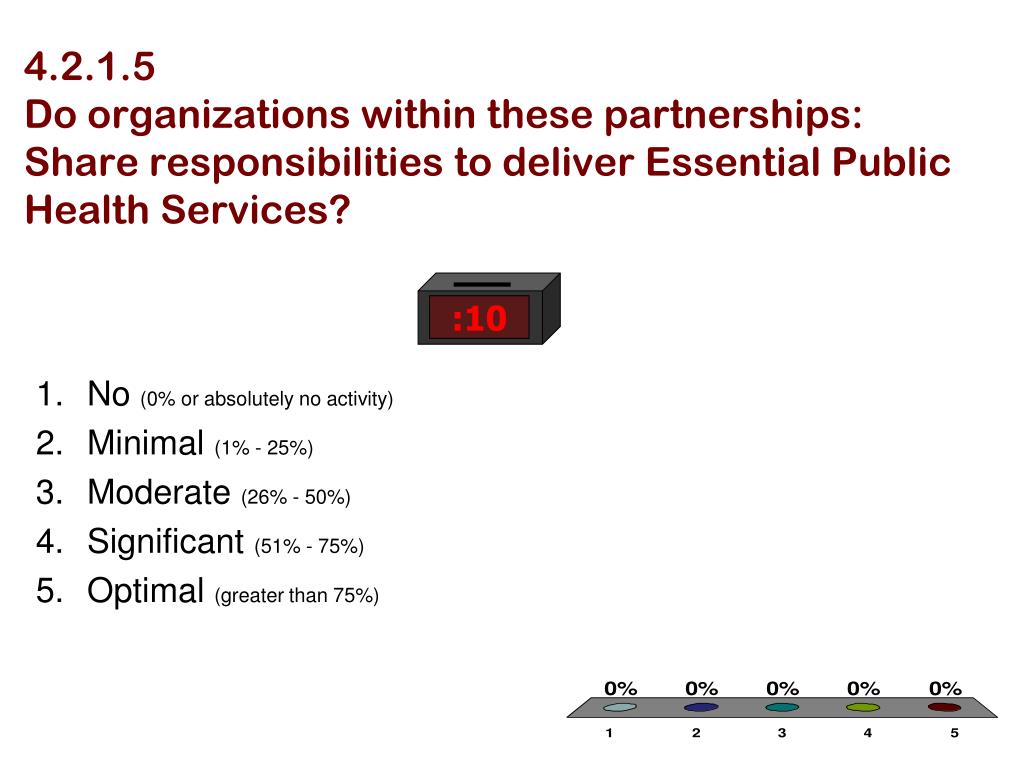 4.2.1.5
Do organizations within these partnerships: Share responsibilities to deliver Essential Public Health Services?

:10

1. No (0% or absolutely no activity)
2. Minimal (1% - 25%)
3. Moderate (26% - 50%)
4. Significant (51% - 75%)
5. Optimal (greater than 75%)

0% 0% 0% 0% 0%

1 2 3 4 5